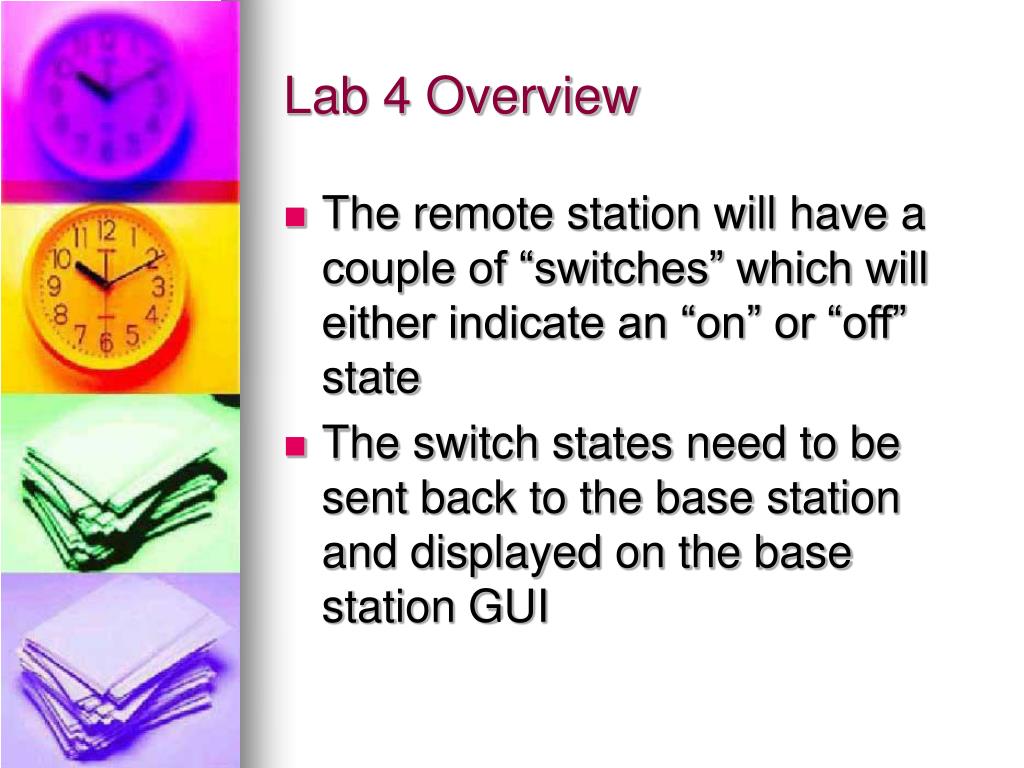 Lab 4 Overview

The remote station will have a couple of “switches” which will either indicate an “on” or “off” state

The switch states need to be sent back to the base station and displayed on the base station GUI